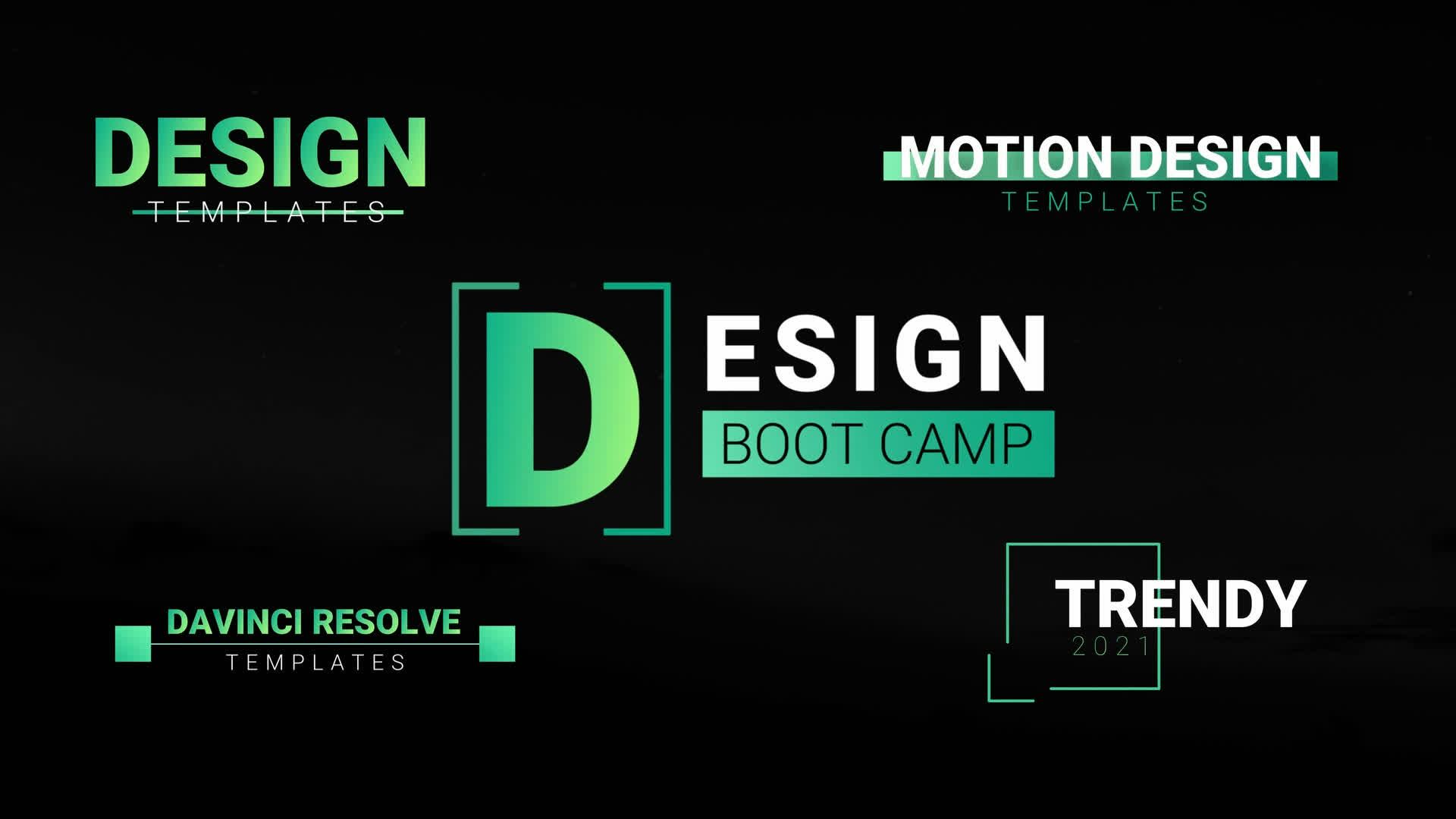 DESIGN
TEMPLATES

MOTION DESIGN
TEMPLATES

DESIGN
BOOT CAMP

DAVINCI RESOLVE
TEMPLATES

TRENDY
2021